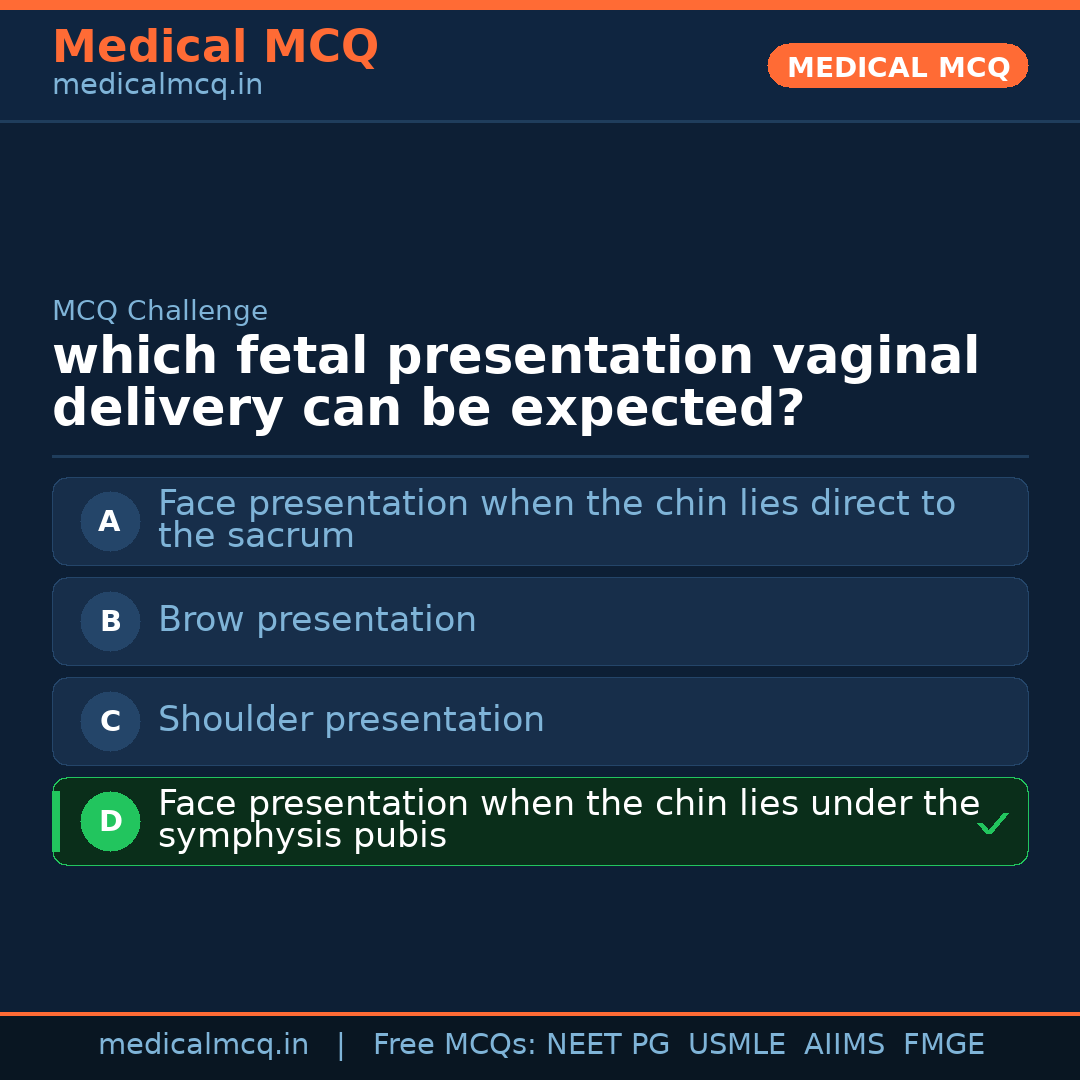 Medical MCQ
medicalmcq.in

MEDICAL MCQ

MCQ Challenge
which fetal presentation vaginal delivery can be expected?

A Face presentation when the chin lies direct to the sacrum

B Brow presentation

C Shoulder presentation

D Face presentation when the chin lies under the symphysis pubis ✓

medicalmcq.in | Free MCQs: NEET PG USMLE AIIMS FMGE